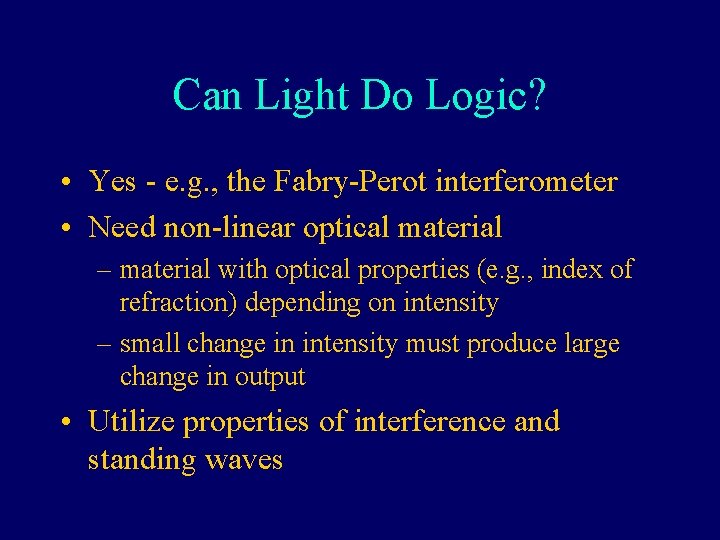 Can Light Do Logic?

• Yes - e.g., the Fabry-Perot interferometer

• Need non-linear optical material

– material with optical properties (e.g., index of refraction) depending on intensity

– small change in intensity must produce large change in output

• Utilize properties of interference and standing waves